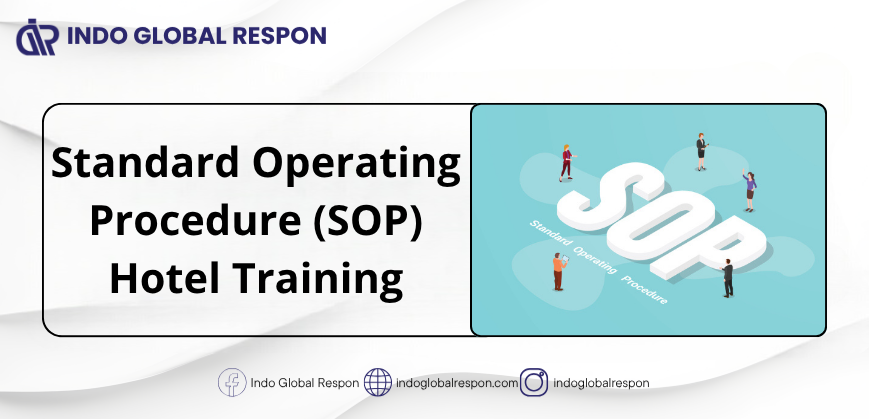 INDO GLOBAL RESPON

Standard Operating Procedure (SOP) Hotel Training

SOP

Standard Operating Procedure

Indo Global Respon indoglobalrespon.com indoglobalrespon